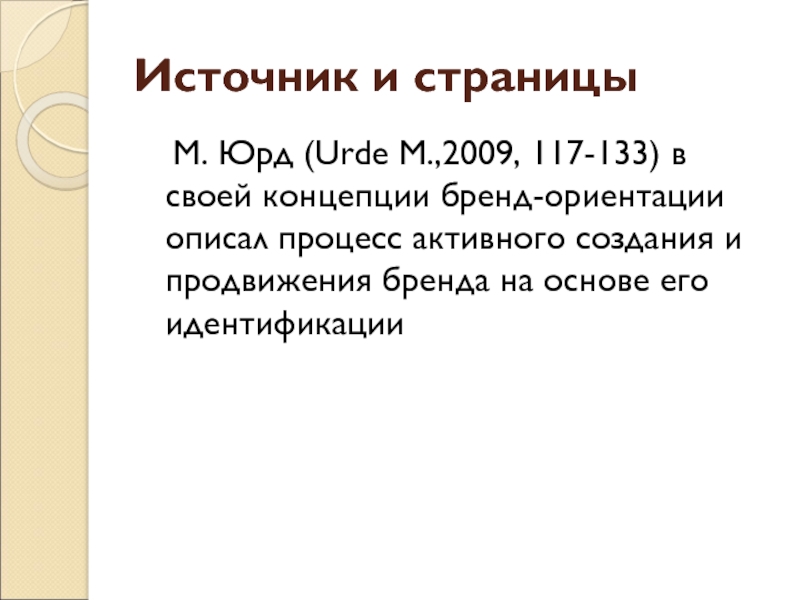 Источник и страницы

М. Юрд (Urde M.,2009, 117-133) в своей концепции бренд-ориентации описал процесс активного создания и продвижения бренда на основе его идентификации